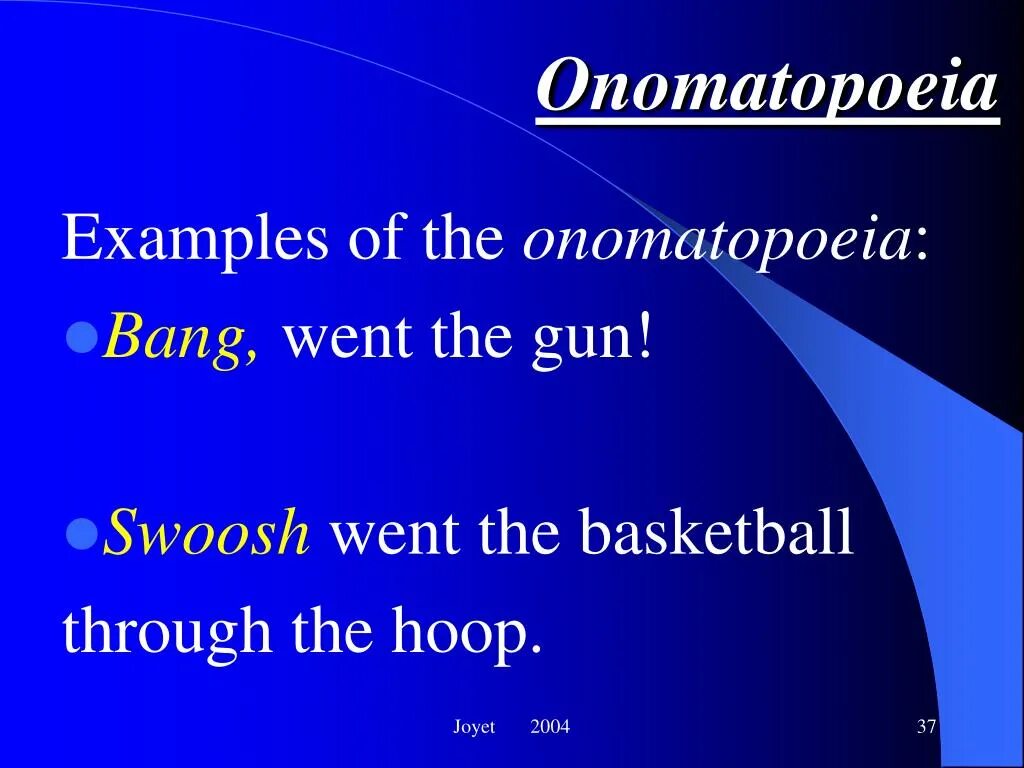 Onomatopoeia

Examples of the onomatopoeia:

Bang, went the gun!

Swoosh went the basketball through the hoop.

Joyet 2004

37